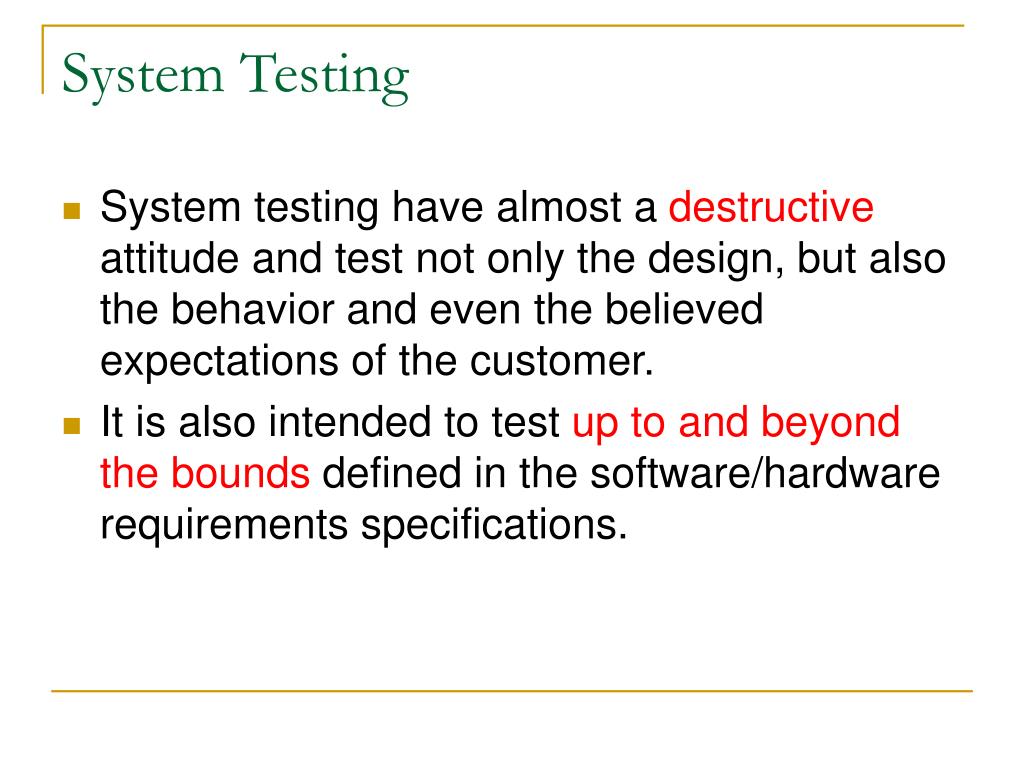 System Testing

System testing have almost a destructive attitude and test not only the design, but also the behavior and even the believed expectations of the customer.

It is also intended to test up to and beyond the bounds defined in the software/hardware requirements specifications.